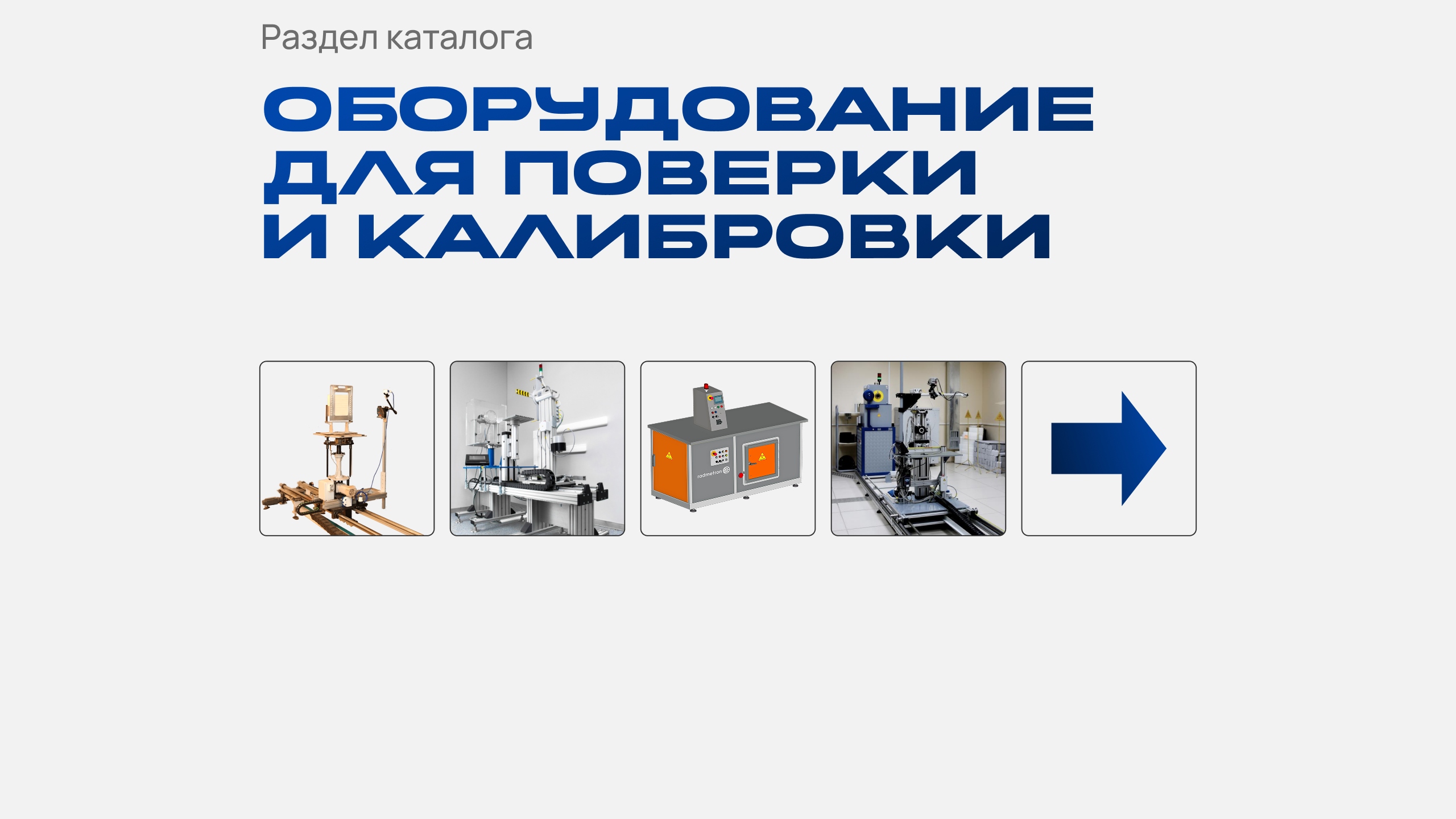 Раздел каталога

ОБОРУДОВАНИЕ ДЛЯ ПОВЕРКИ И КАЛИБРОВКИ

radmetron